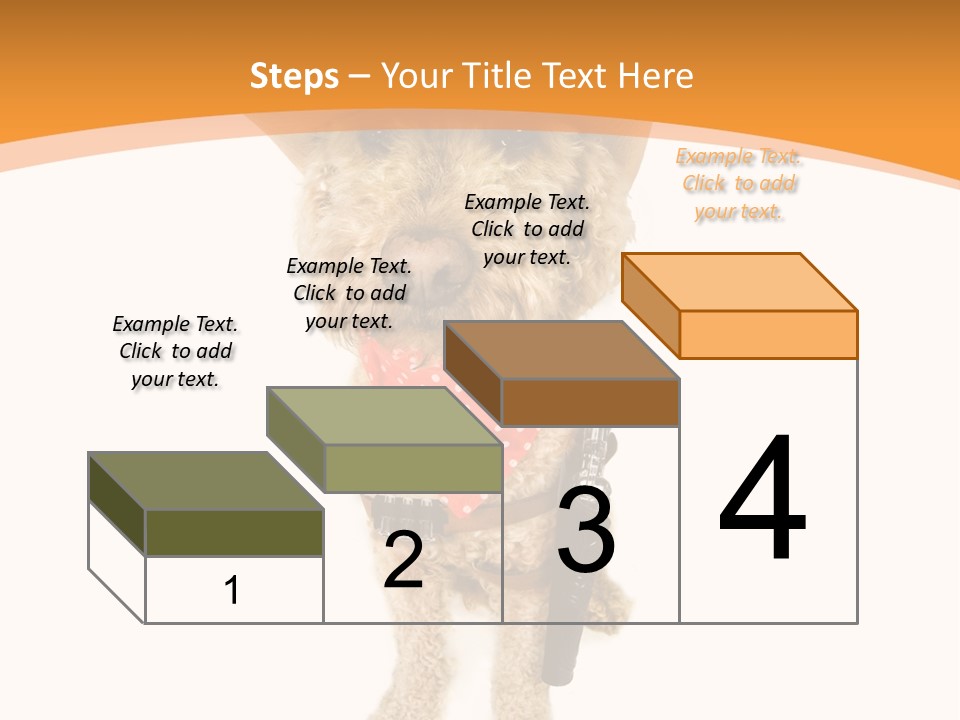 Steps – Your Title Text Here

Example Text. Click to add your text.

Example Text. Click to add your text.

Example Text. Click to add your text.

Example Text. Click to add your text.

1

2

3

4